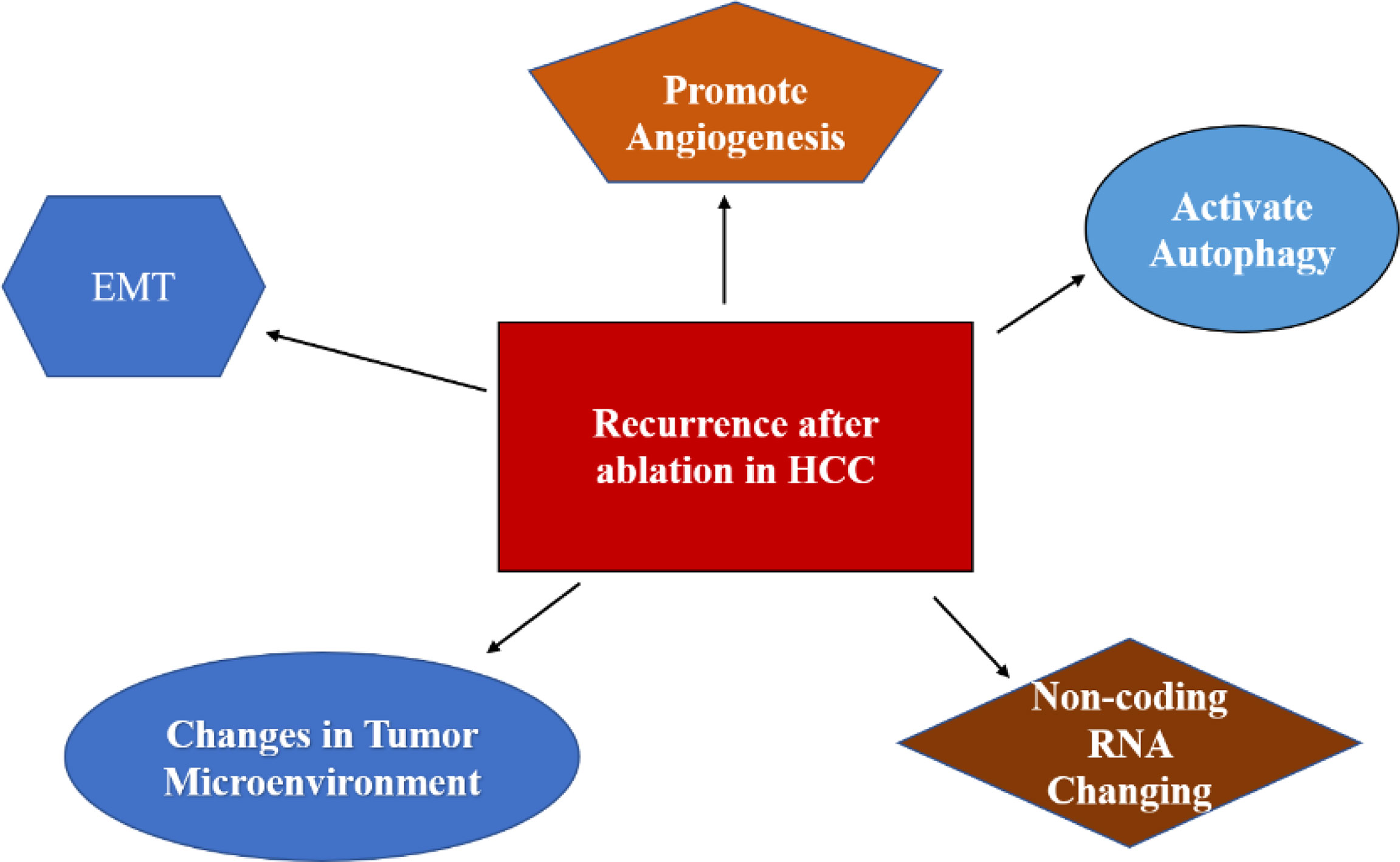 Promote Angiogenesis

EMT

Activate Autophagy

Recurrence after ablation in HCC

Changes in Tumor Microenvironment

Non-coding RNA Changing